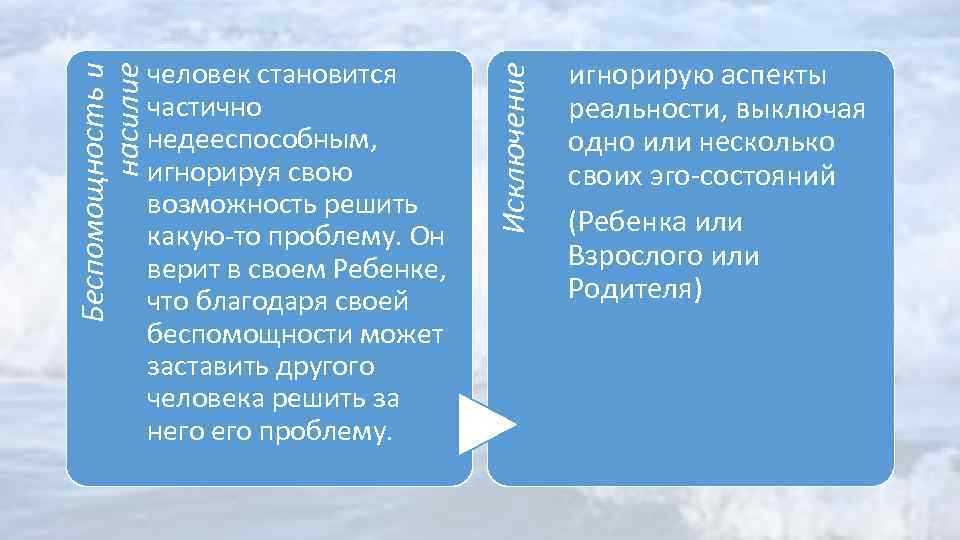 Беспомощность и насилие

человек становится частично недееспособным, игнорируя свою возможность решить какую-то проблему. Он верит в своем Ребенке, что благодаря своей беспомощности может заставить другого человека решить за него его проблему.

Исключение

игнорирую аспекты реальности, выключая одно или несколько своих эго-состояний

(Ребенка или Взрослого или Родителя)